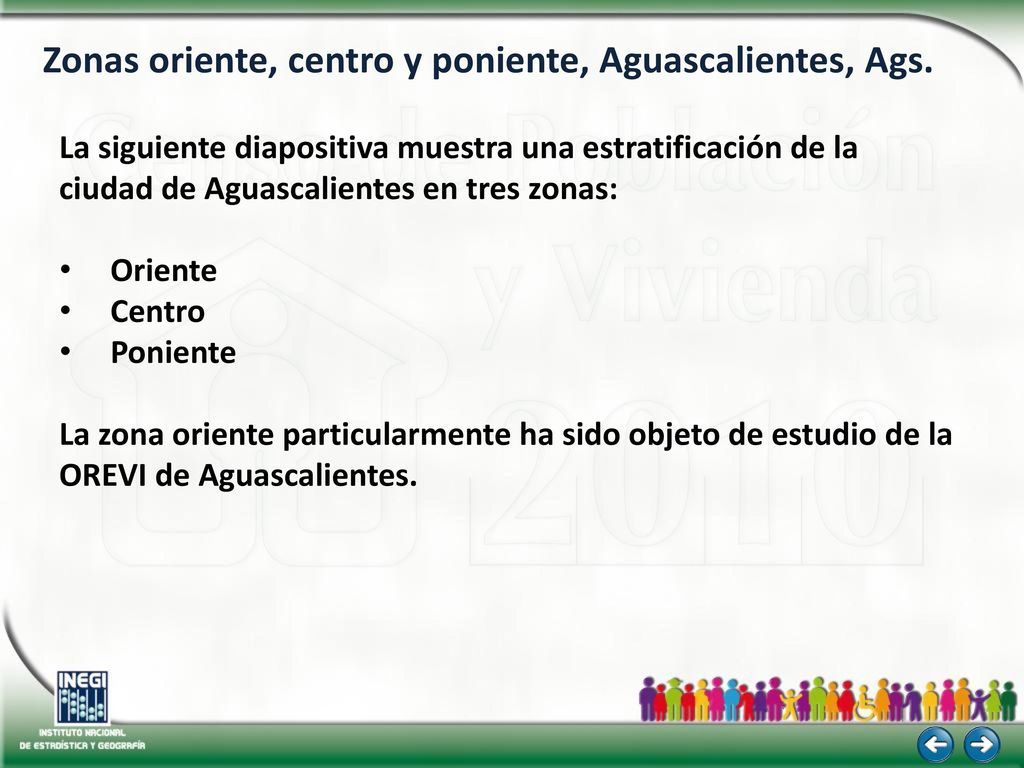 Zonas oriente, centro y poniente, Aguascalientes, Ags.

La siguiente diapositiva muestra una estratificación de la ciudad de Aguascalientes en tres zonas:

• Oriente
• Centro
• Poniente

La zona oriente particularmente ha sido objeto de estudio de la OREVI de Aguascalientes.

Censo de Población y Vivienda 2010

INEGI
INSTITUTO NACIONAL DE ESTADÍSTICA Y GEOGRAFÍA